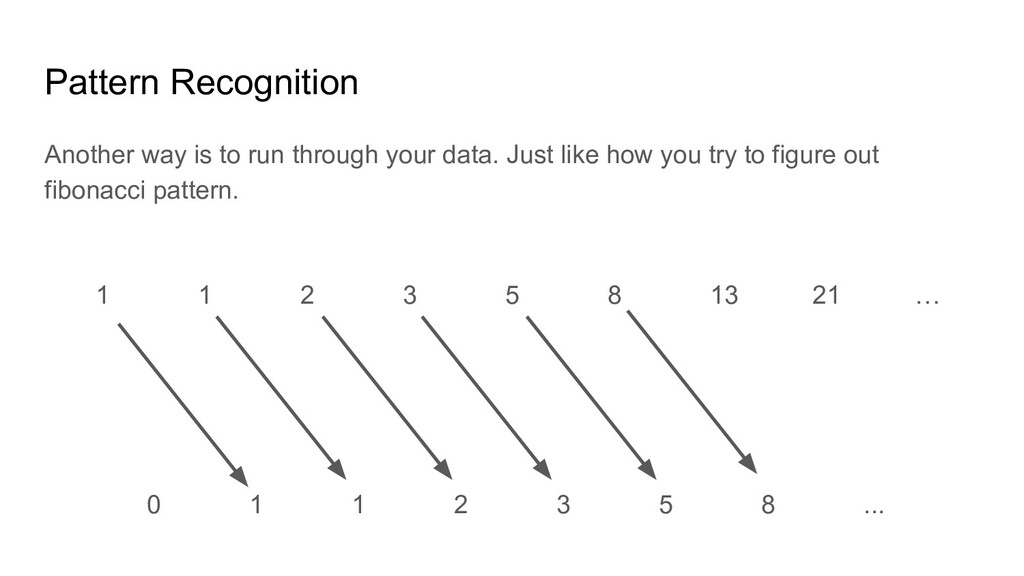 Pattern Recognition

Another way is to run through your data. Just like how you try to figure out fibonacci pattern.

1 1 2 3 5 8 13 21 …

0 1 1 2 3 5 8 ...